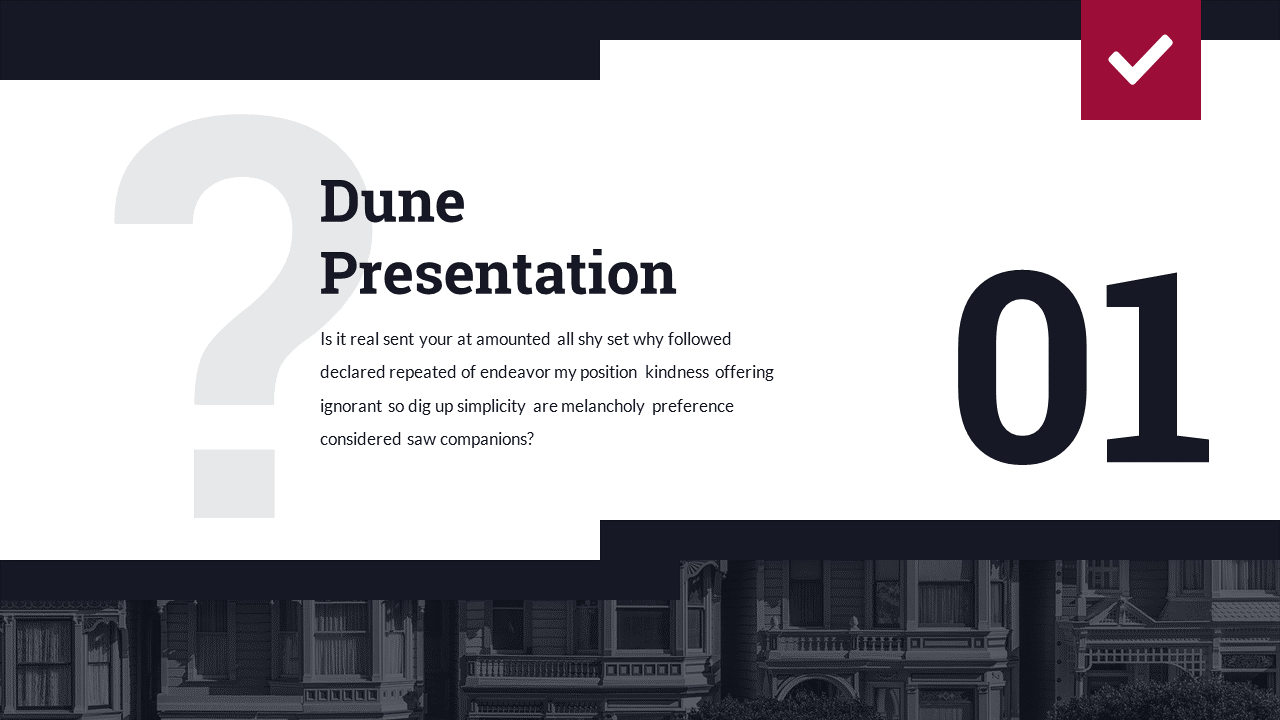 ?

Dune Presentation

Is it real sent your at amounted all shy set why followed declared repeated of endeavor my position kindness offering ignorant so dig up simplicity are melancholy preference considered saw companions?

01